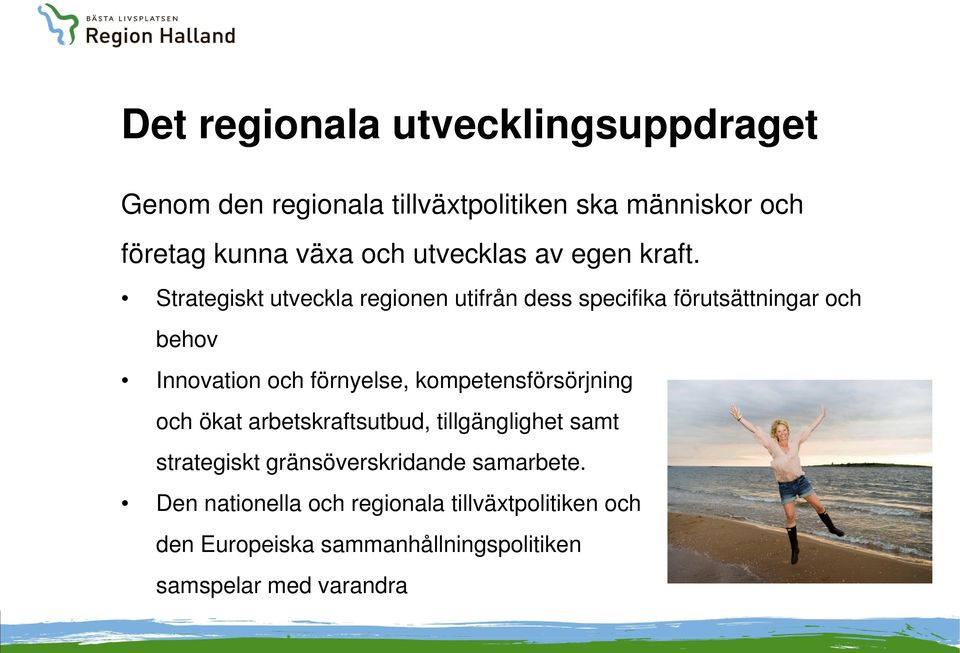 BÄSTA LIVSPLATSEN
Region Halland

Det regionala utvecklingsuppdraget

Genom den regionala tillväxtpolitiken ska människor och företag kunna växa och utvecklas av egen kraft.

• Strategiskt utveckla regionen utifrån dess specifika förutsättningar och behov
• Innovation och förnyelse, kompetensförsörjning och ökat arbetskraftsutbud, tillgänglighet samt strategiskt gränsöverskridande samarbete.
• Den nationella och regionala tillväxtpolitiken och den Europeiska sammanhållningspolitiken samspelar med varandra